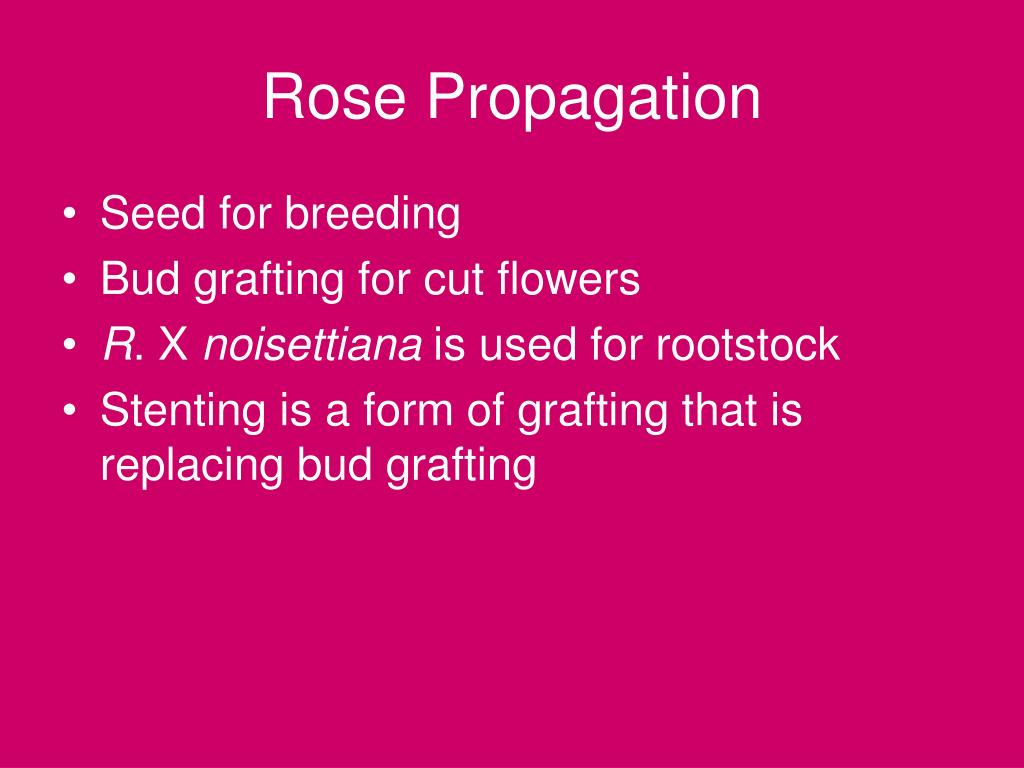 Rose Propagation

• Seed for breeding
• Bud grafting for cut flowers
• R. X noisettiana is used for rootstock
• Stenting is a form of grafting that is replacing bud grafting